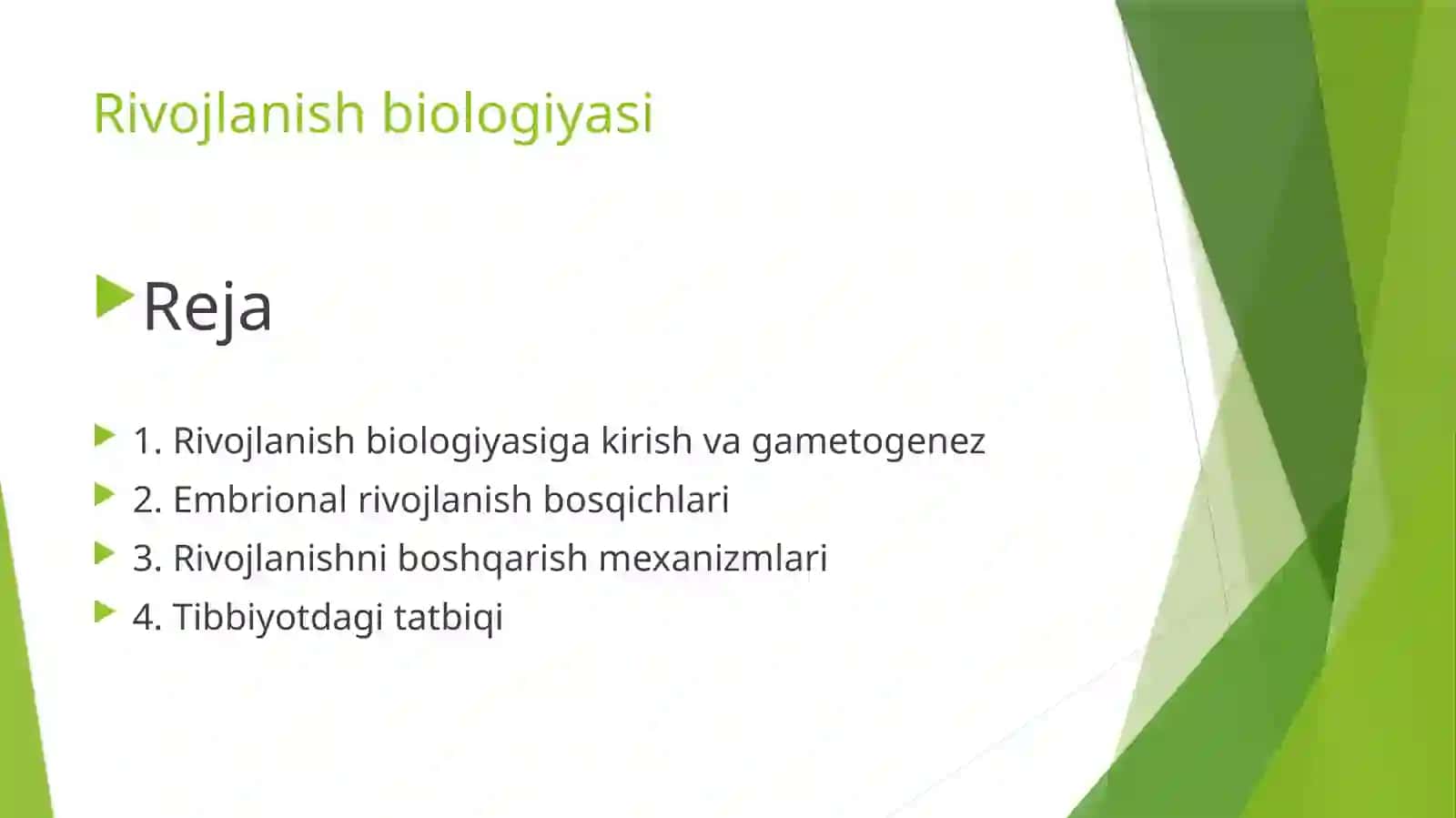 Rivojlanish biologiyasi

Reja

1. Rivojlanish biologiyasiga kirish va gametogenez
2. Embrional rivojlanish bosqichlari
3. Rivojlanishni boshqarish mexanizmlari
4. Tibbiyotdagi tatbiqi